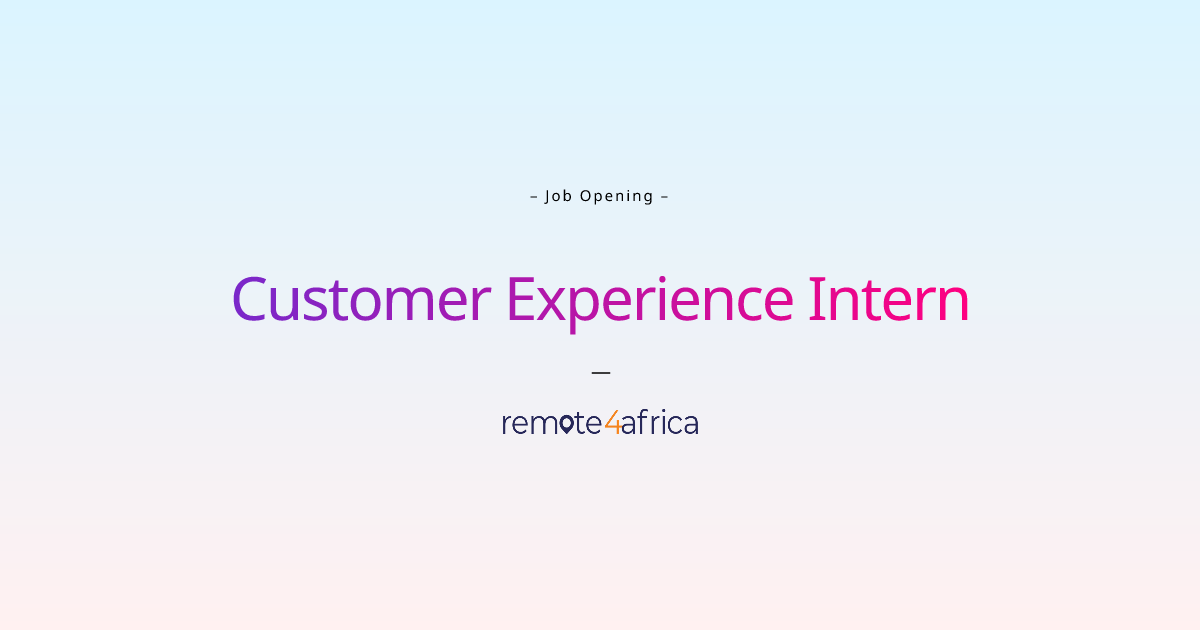 – Job Opening –

Customer Experience Intern

—

remote4africa